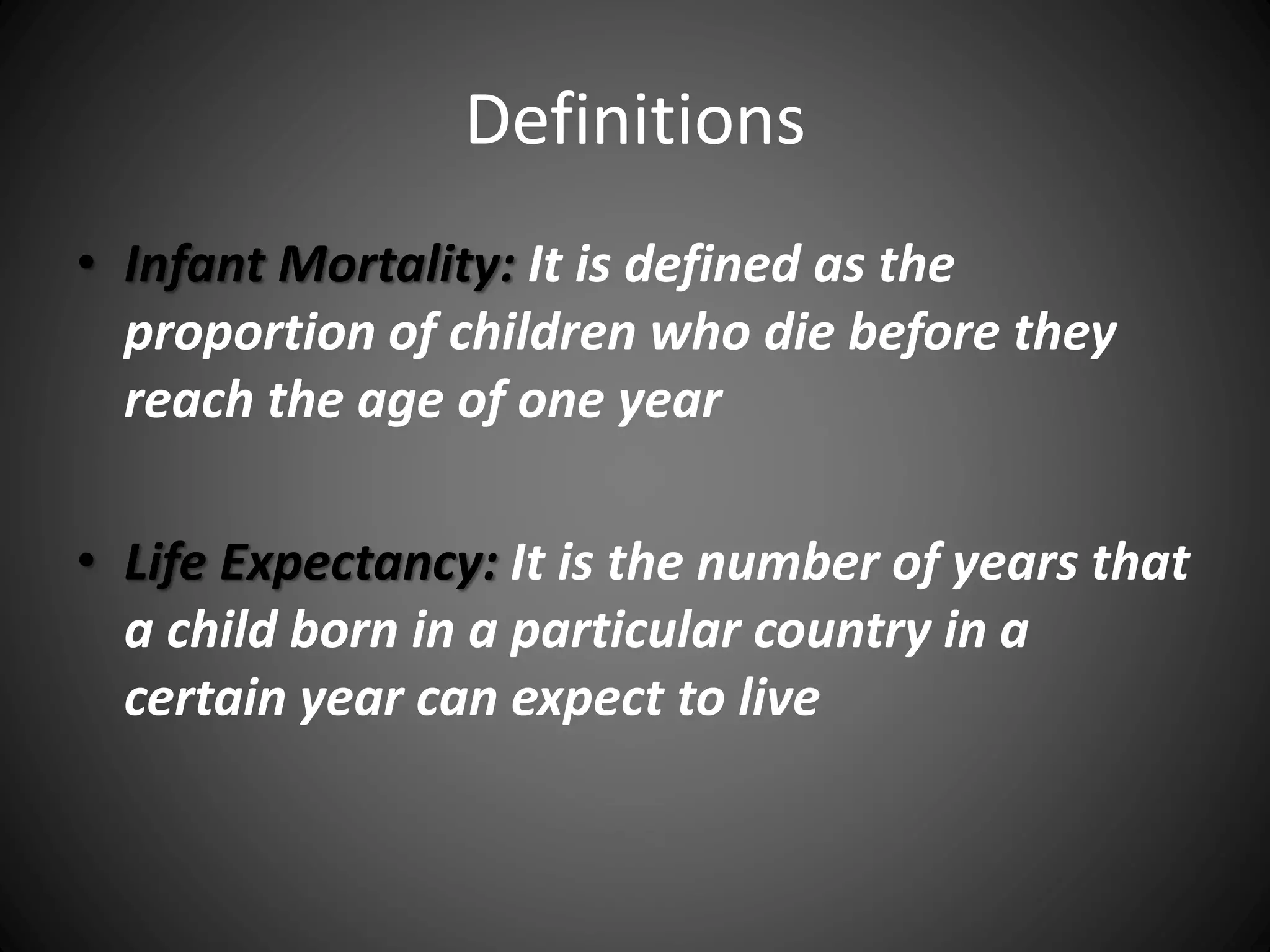 Definitions

• Infant Mortality: It is defined as the proportion of children who die before they reach the age of one year

• Life Expectancy: It is the number of years that a child born in a particular country in a certain year can expect to live